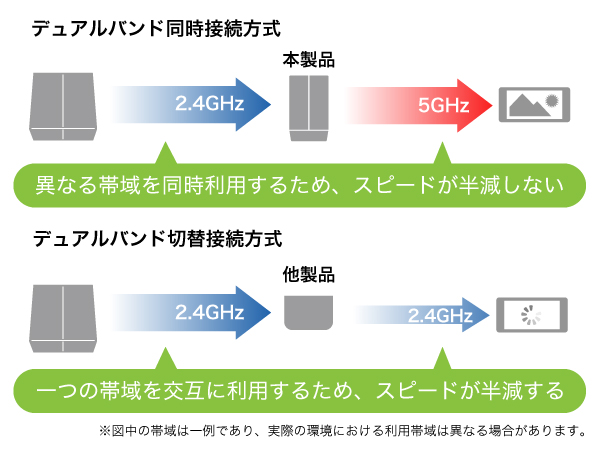 デュアルバンド同時接続方式

本製品

2.4GHz

5GHz

異なる帯域を同時利用するため、スピードが半減しない

デュアルバンド切替接続方式

他製品

2.4GHz

2.4GHz

一つの帯域を交互に利用するため、スピードが半減する

※図中の帯域は一例であり、実際の環境における利用帯域は異なる場合があります。